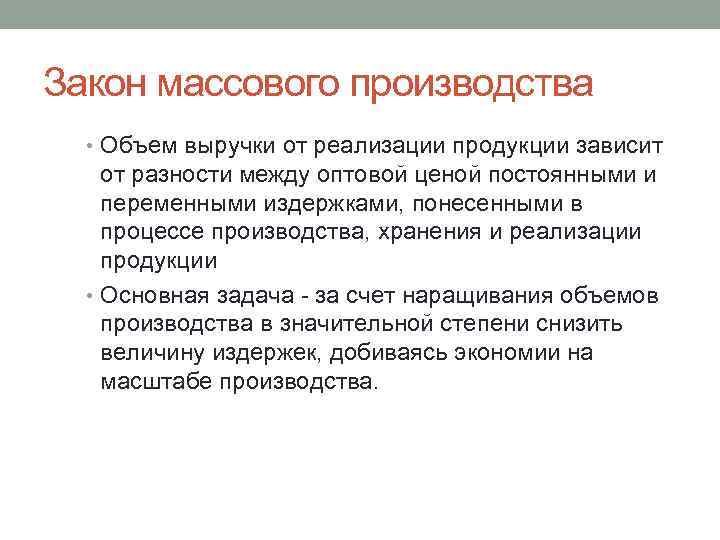 Закон массового производства

• Объем выручки от реализации продукции зависит от разности между оптовой ценой постоянными и переменными издержками, понесенными в процессе производства, хранения и реализации продукции

• Основная задача - за счет наращивания объемов производства в значительной степени снизить величину издержек, добиваясь экономии на масштабе производства.